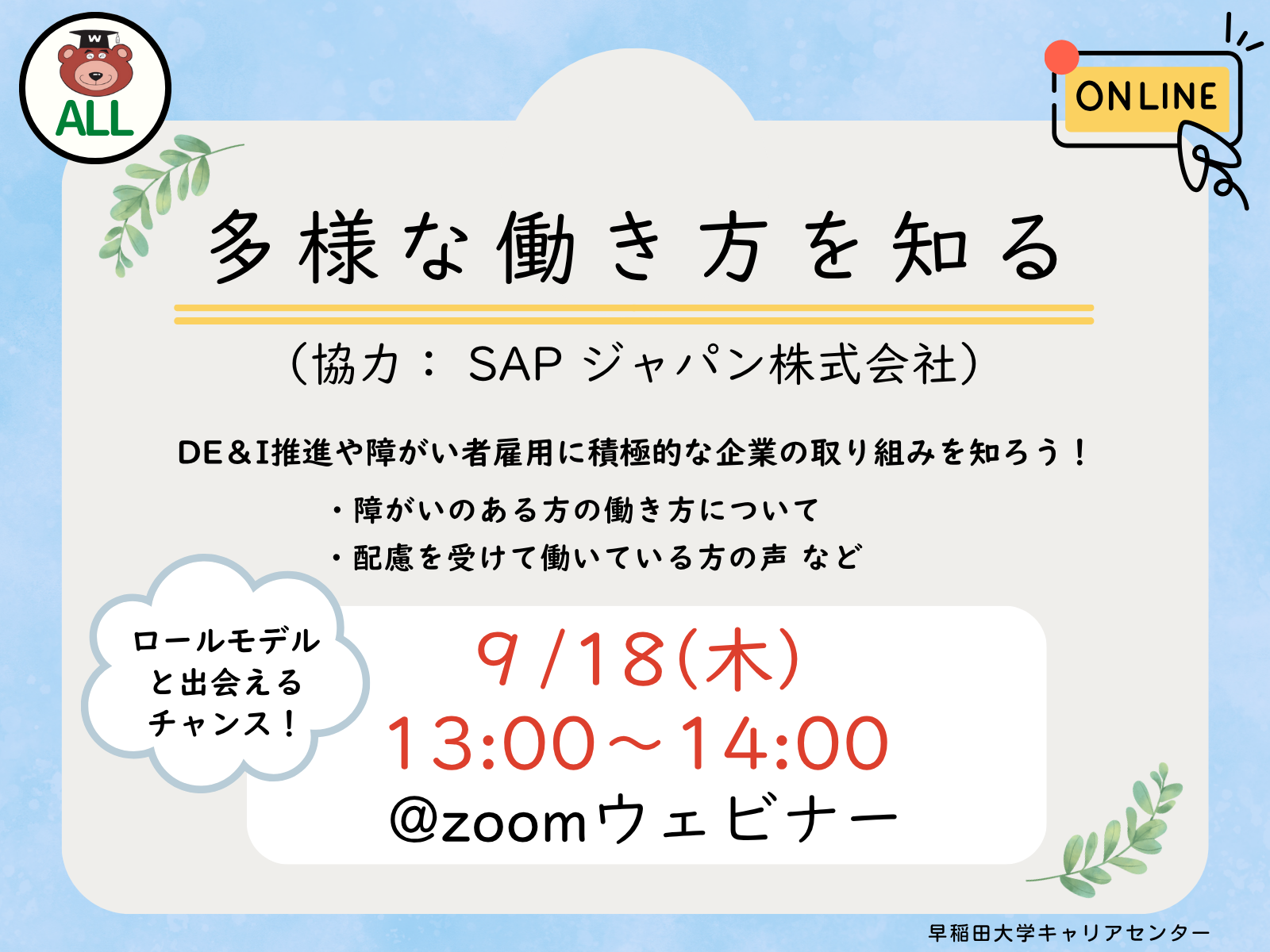 W

ALL

ONLINE

多様な働き方を知る

（協力： SAP ジャパン株式会社）

DE&I推進や障がい者雇用に積極的な企業の取り組みを知ろう！

・障がいのある方の働き方について
・配慮を受けて働いている方の声 など

ロールモデルと出会えるチャンス！

9/18(木)
13:00～14:00
@zoomウェビナー

早稲田大学キャリアセンター